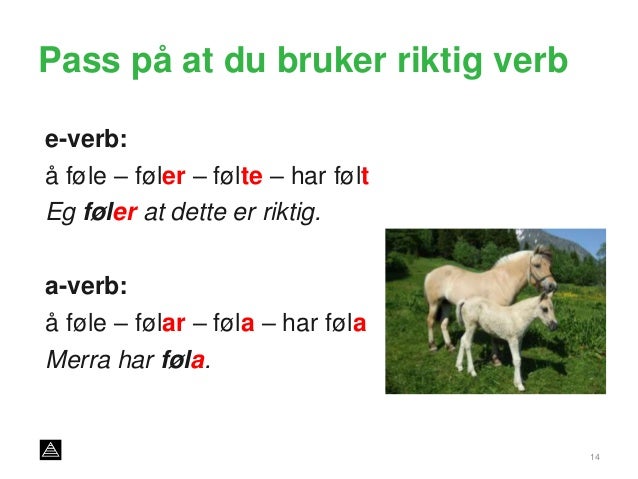 Pass på at du bruker riktig verb

e-verb:
å føle – føler – følte – har følt
Eg føler at dette er riktig.

a-verb:
å føle – følar – føla – har føla
Merra har føla.

14